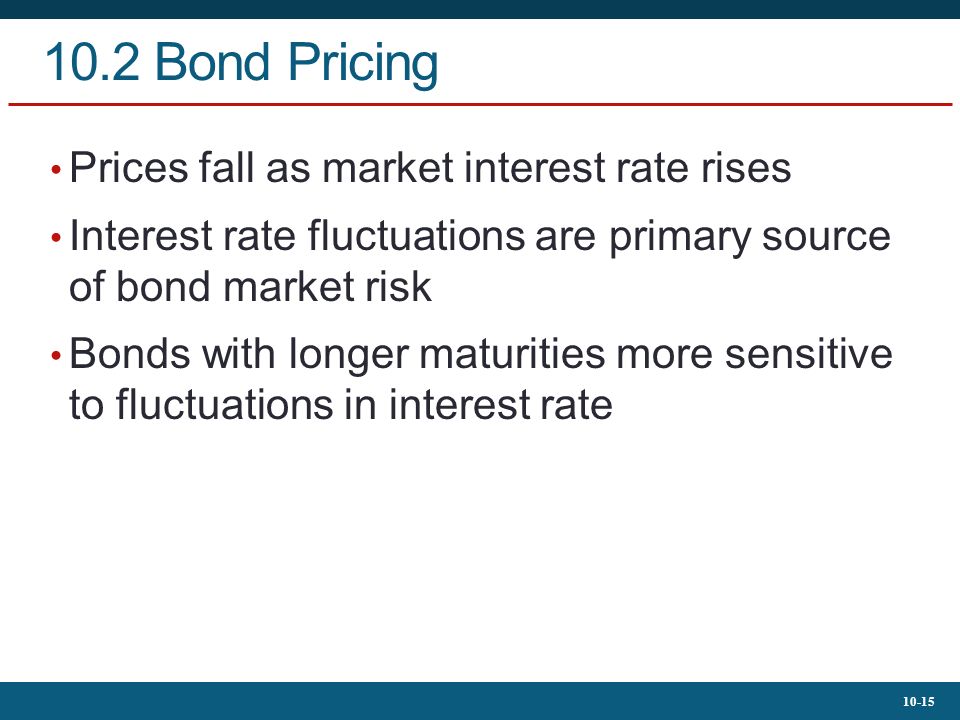 10.2 Bond Pricing

• Prices fall as market interest rate rises

• Interest rate fluctuations are primary source of bond market risk

• Bonds with longer maturities more sensitive to fluctuations in interest rate

10-15